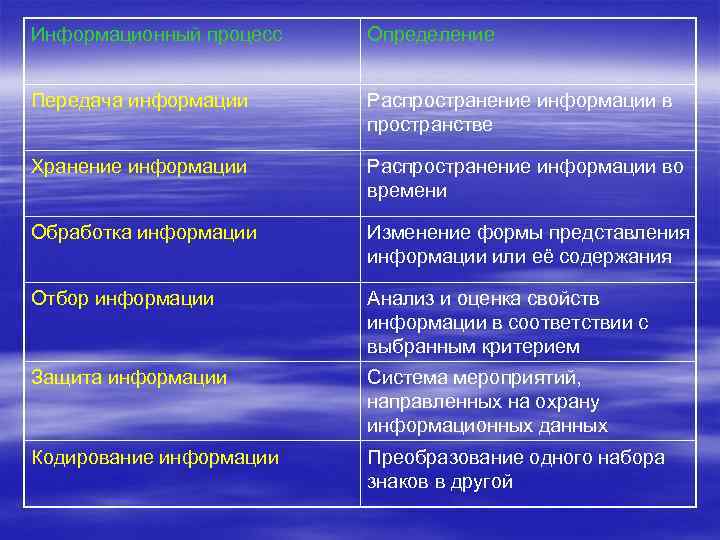 | Информационный процесс | Определение |
|---|---|
| Передача информации | Распространение информации в пространстве |
| Хранение информации | Распространение информации во времени |
| Обработка информации | Изменение формы представления информации или её содержания |
| Отбор информации | Анализ и оценка свойств информации в соответствии с выбранным критерием |
| Защита информации | Система мероприятий, направленных на охрану информационных данных |
| Кодирование информации | Преобразование одного набора знаков в другой |